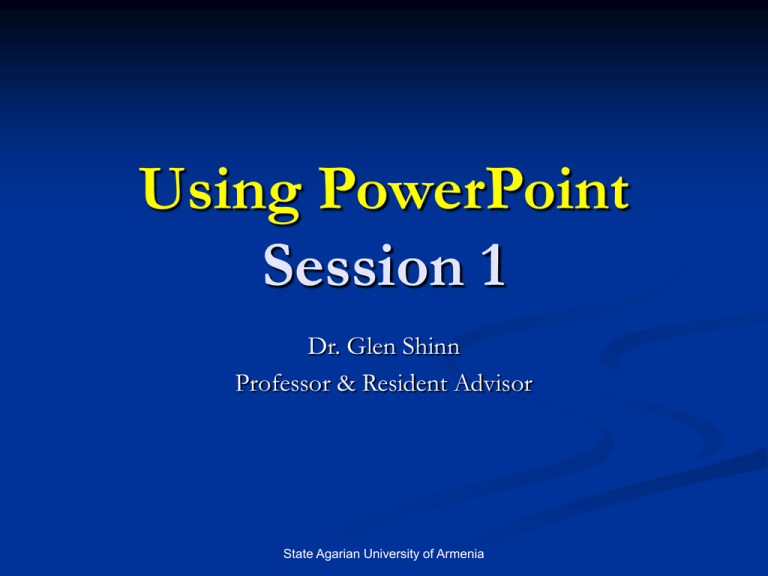 Using PowerPoint
Session 1

Dr. Glen Shinn
Professor & Resident Advisor

State Agarian University of Armenia